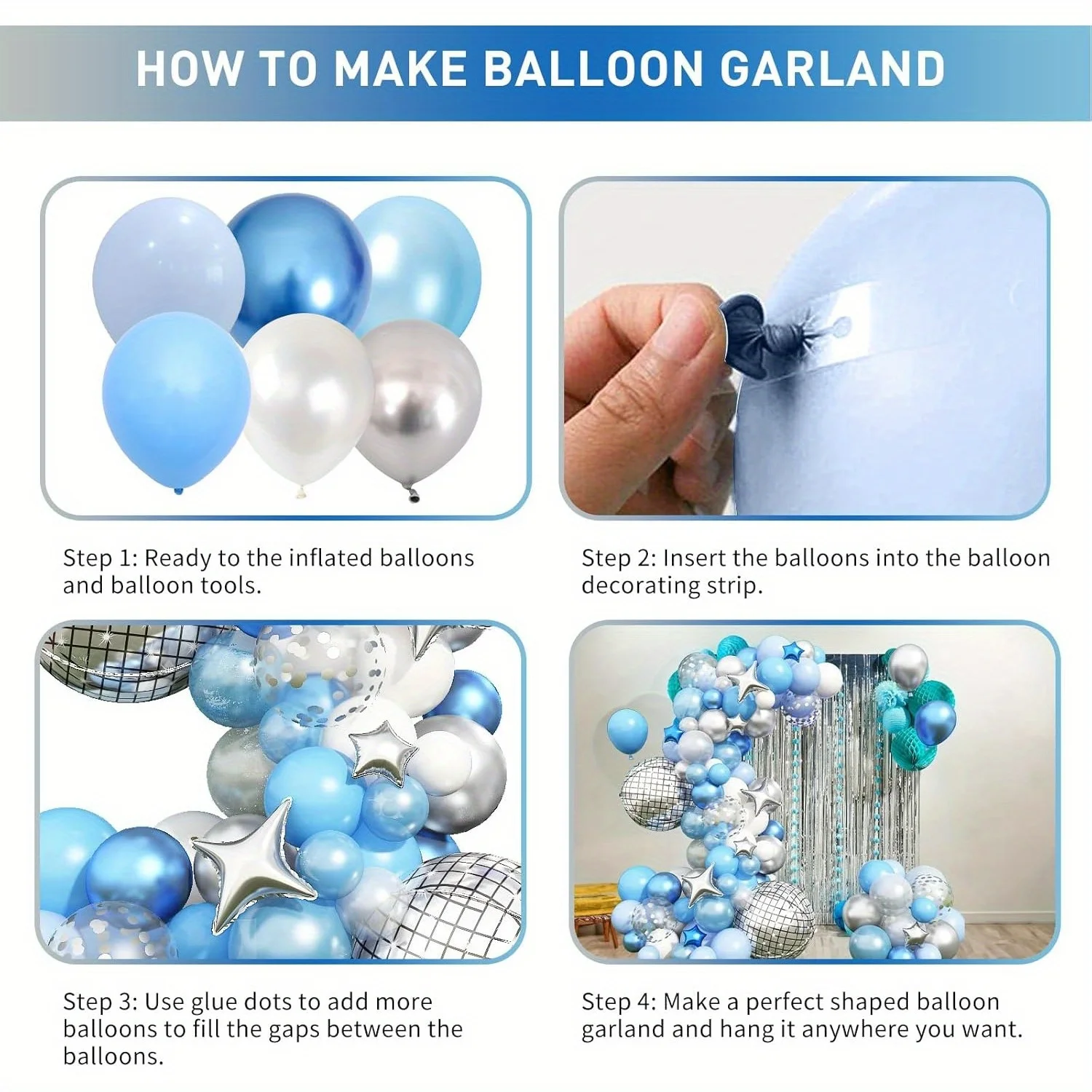 HOW TO MAKE BALLOON GARLAND

Step 1: Ready to the inflated balloons and balloon tools.

Step 2: Insert the balloons into the balloon decorating strip.

Step 3: Use glue dots to add more balloons to fill the gaps between the balloons.

Step 4: Make a perfect shaped balloon garland and hang it anywhere you want.